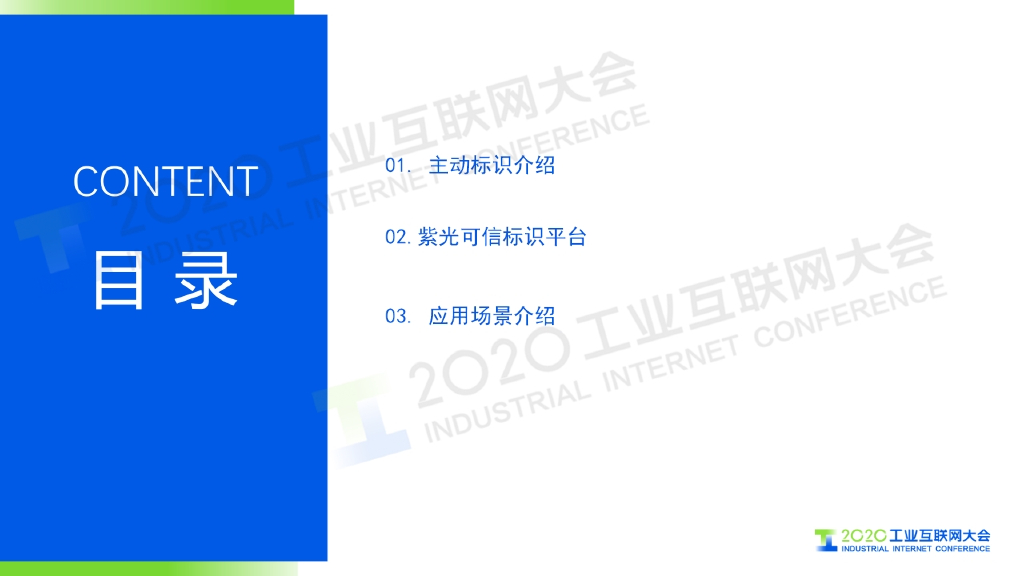 CONTENT
目 录

01. 主动标识介绍

02. 紫光可信标识平台

03. 应用场景介绍

2020 工业互联网大会
INDUSTRIAL INTERNET CONFERENCE

2020 工业互联网大会
INDUSTRIAL INTERNET CONFERENCE

2020 工业互联网大会
INDUSTRIAL INTERNET CONFERENCE